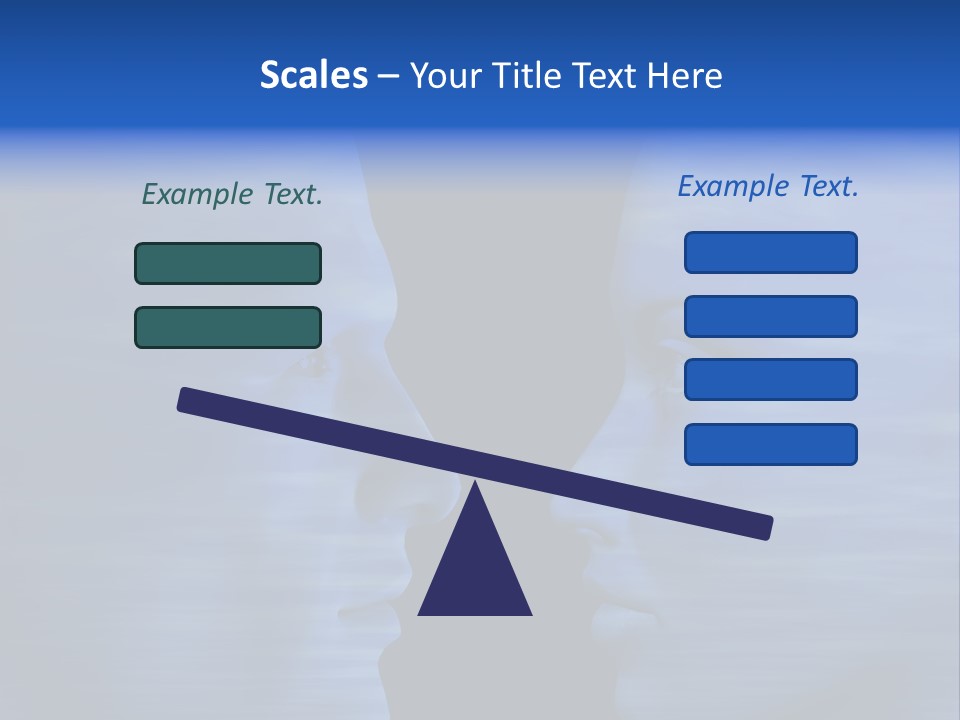 Scales – Your Title Text Here

Example Text.

Example Text.